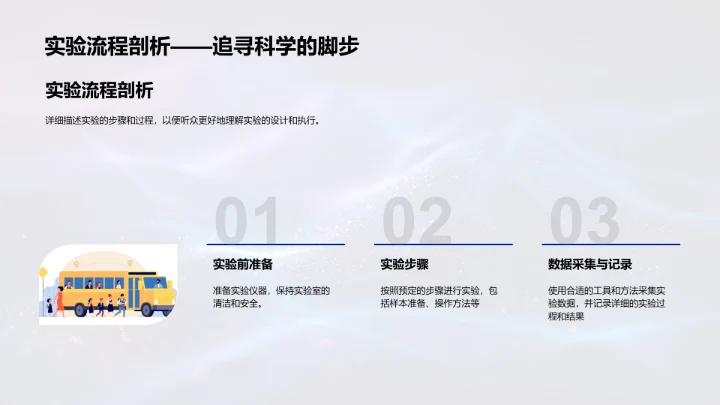 实验流程剖析——追寻科学的脚步

实验流程剖析

详细描述实验的步骤和过程，以便听众更好地理解实验的设计和执行。

01

实验前准备

准备实验仪器，保持实验室的清洁和安全。

02

实验步骤

按照预定的步骤进行实验，包括样本准备、操作方法等

03

数据采集与记录

使用合适的工具和方法采集实验数据，并记录详细的实验过程和结果